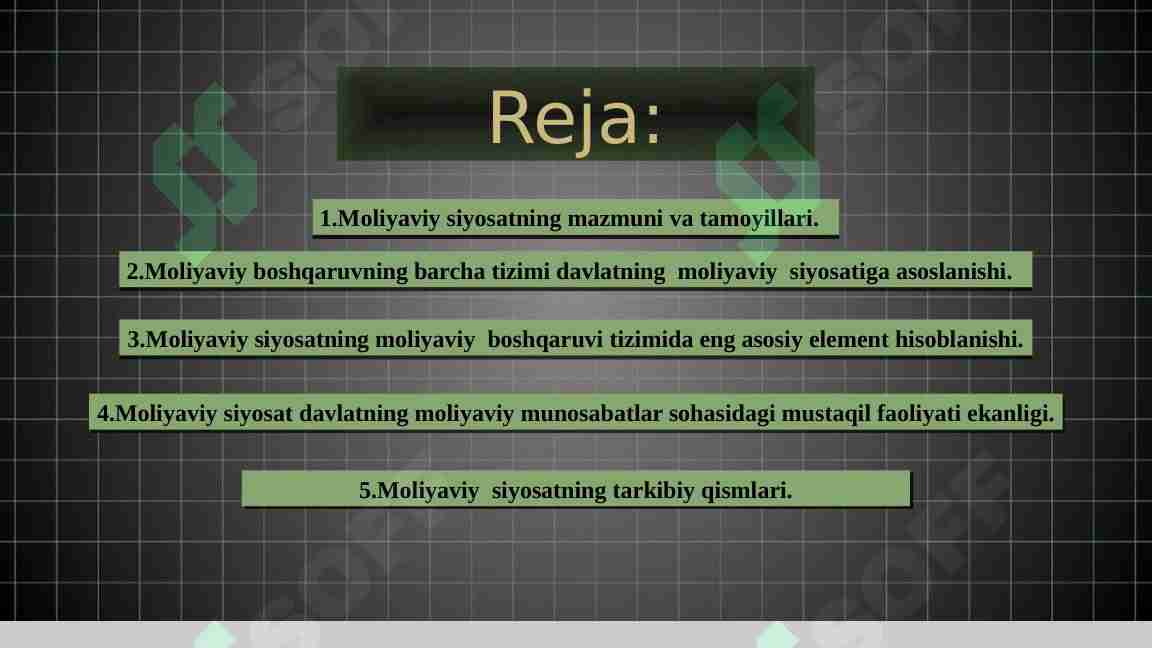 Reja:

1.Moliyaviy siyosatning mazmuni va tamoyillari.

2.Moliyaviy boshqaruvning barcha tizimi davlatning moliyaviy siyosatiga asoslanishi.

3.Moliyaviy siyosatning moliyaviy boshqaruvi tizimida eng asosiy element hisoblanishi.

4.Moliyaviy siyosat davlatning moliyaviy munosabatlar sohasidagi mustaqil faoliyati ekanligi.

5.Moliyaviy siyosatning tarkibiy qismlari.